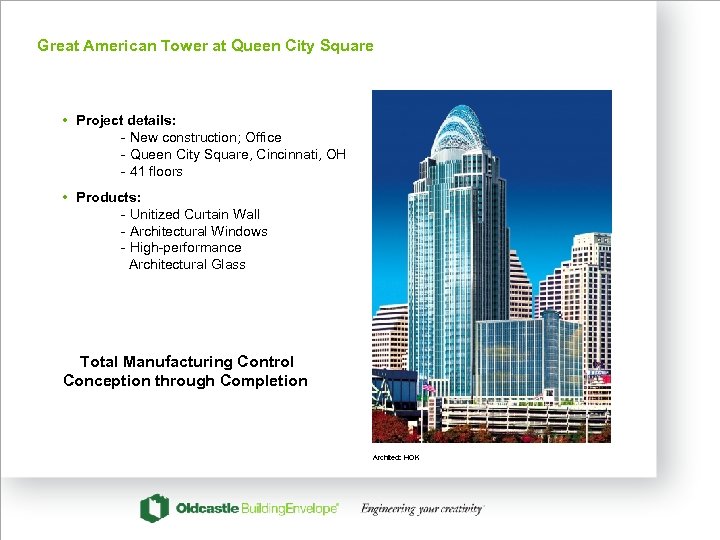 Great American Tower at Queen City Square

• Project details:
- New construction; Office
- Queen City Square, Cincinnati, OH
- 41 floors

• Products:
- Unitized Curtain Wall
- Architectural Windows
- High-performance Architectural Glass

Total Manufacturing Control
Conception through Completion

Architect: HOK

Oldcastle BuildingEnvelope®

Engineering your creativity